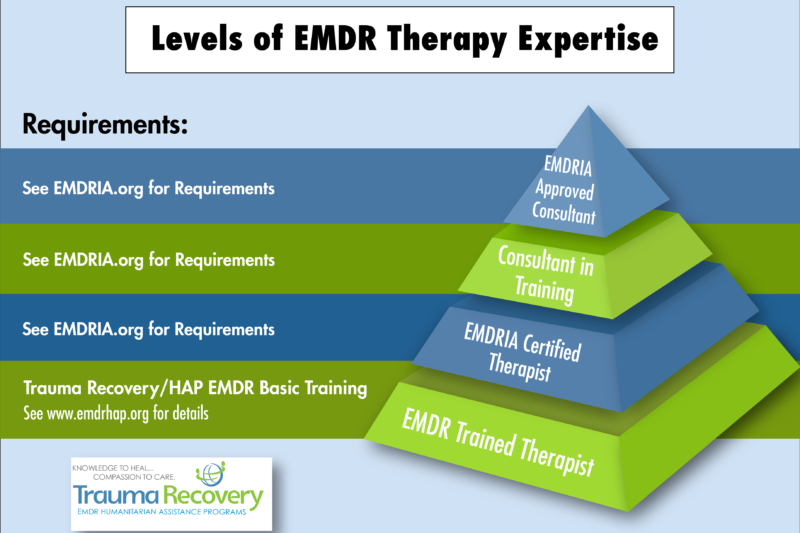 Levels of EMDR Therapy Expertise

Requirements:

See EMDRIA.org for Requirements

See EMDRIA.org for Requirements

See EMDRIA.org for Requirements

Trauma Recovery/HAP EMDR Basic Training
See www.emdrhap.org for details

EMDRIA Approved Consultant

Consultant in Training

EMDRIA Certified Therapist

EMDR Trained Therapist

KNOWLEDGE TO HEAL...
COMPASSION TO CARE.
Trauma Recovery
EMDR HUMANITARIAN ASSISTANCE PROGRAMS